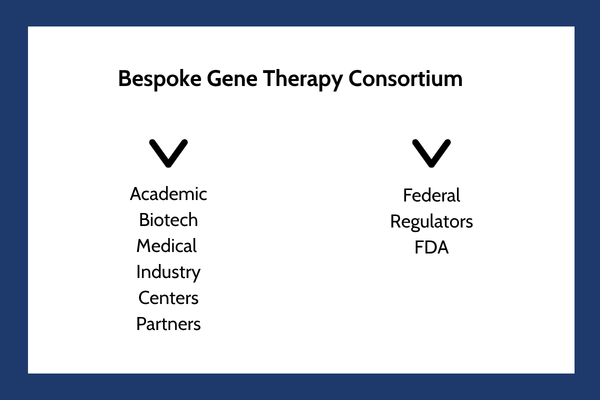 Bespoke Gene Therapy Consortium

Academic
Biotech
Medical
Industry
Centers
Partners

Federal
Regulators
FDA